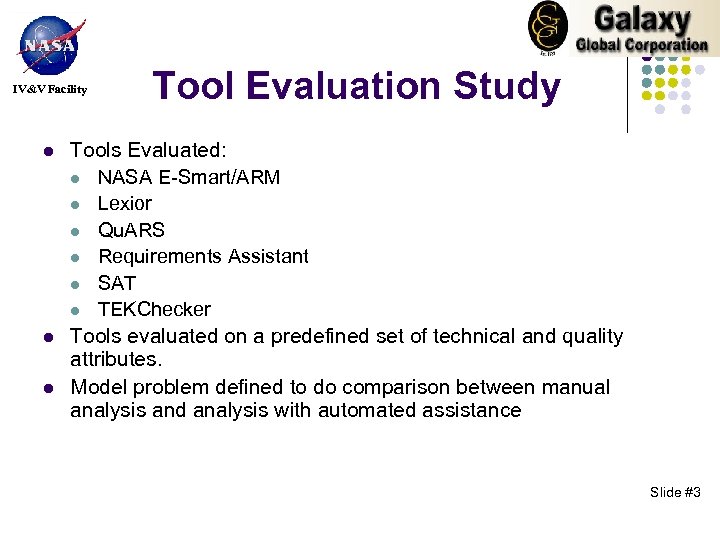 NASA
IV&V Facility

Galaxy
Global Corporation

Tool Evaluation Study

- Tools Evaluated:
  - NASA E-Smart/ARM
  - Lexior
  - QuARS
  - Requirements Assistant
  - SAT
  - TEKChecker
- Tools evaluated on a predefined set of technical and quality attributes.
- Model problem defined to do comparison between manual analysis and analysis with automated assistance

Slide #3